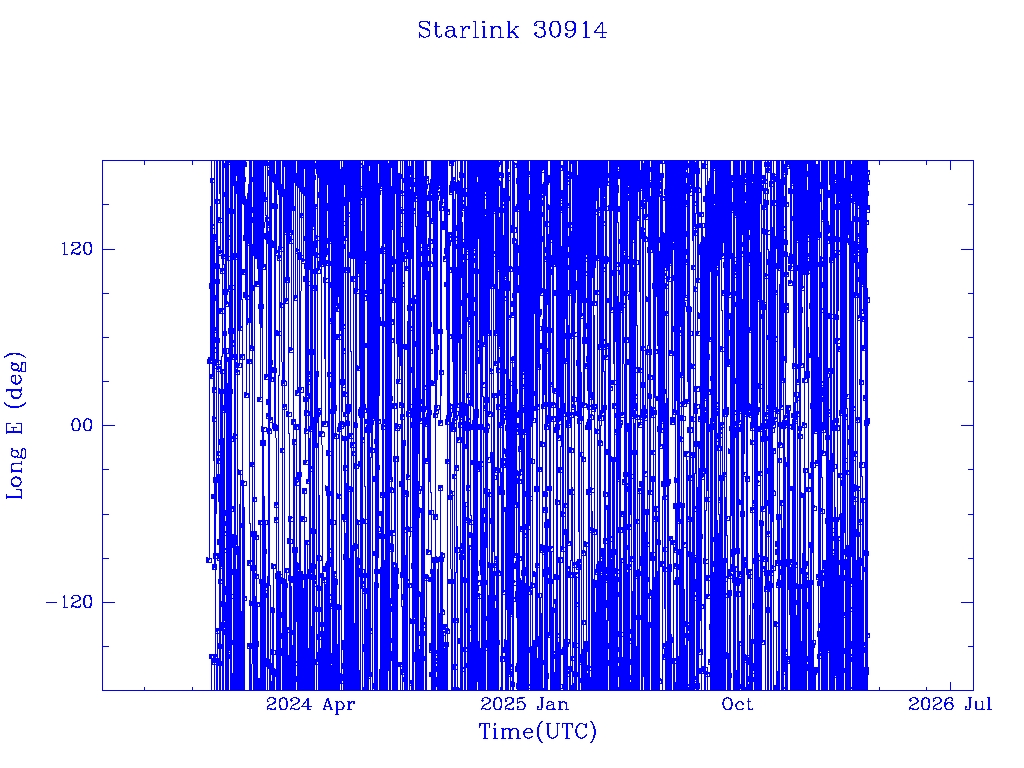 Starlink 30914

Long E (deg)

120

00

−120

2024 Apr

2025 Jan

Oct

2026 Jul

Time(UTC)